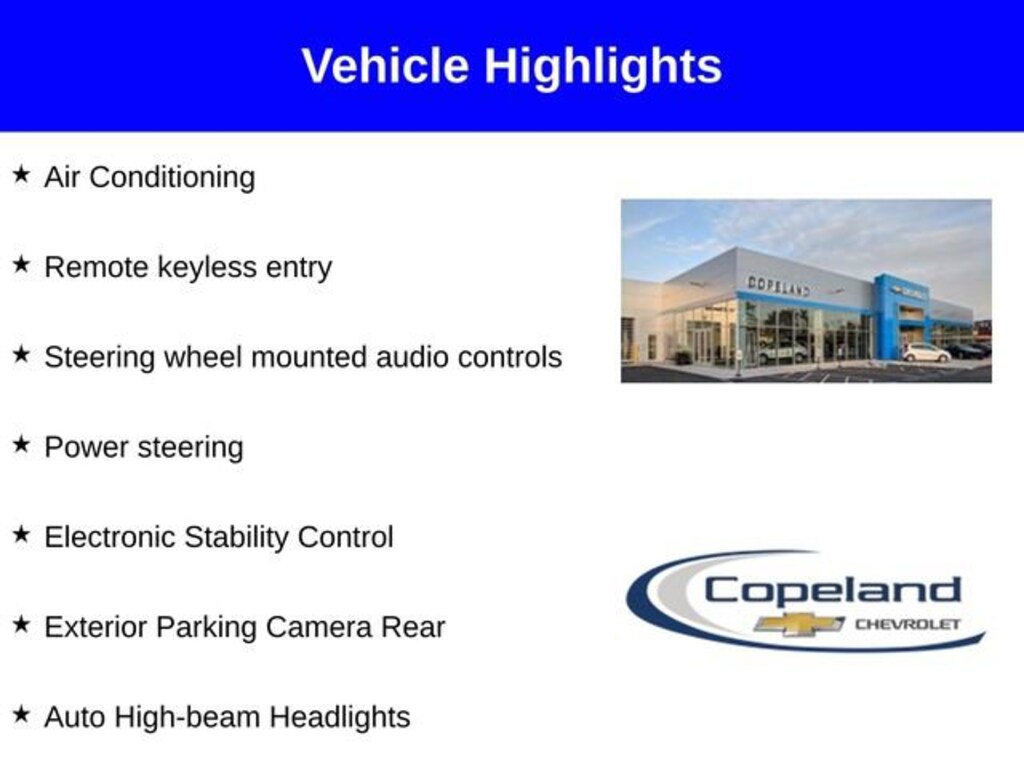 Vehicle Highlights

★ Air Conditioning

★ Remote keyless entry

★ Steering wheel mounted audio controls

★ Power steering

★ Electronic Stability Control

★ Exterior Parking Camera Rear

★ Auto High-beam Headlights

COPELAND

Copeland
CHEVROLET